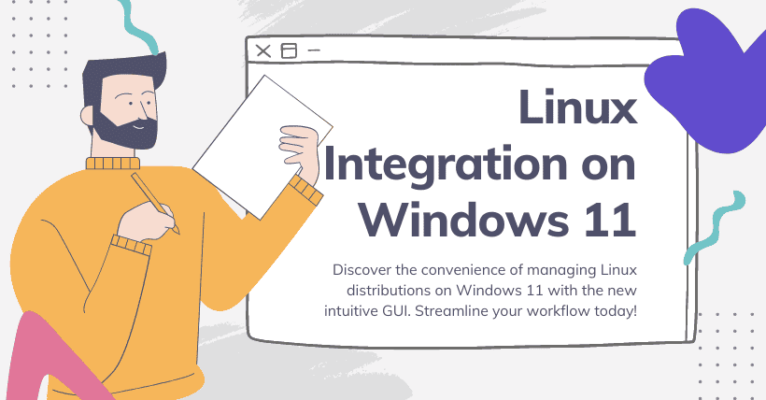 Linux Integration on Windows 11

Discover the convenience of managing Linux distributions on Windows 11 with the new intuitive GUI. Streamline your workflow today!